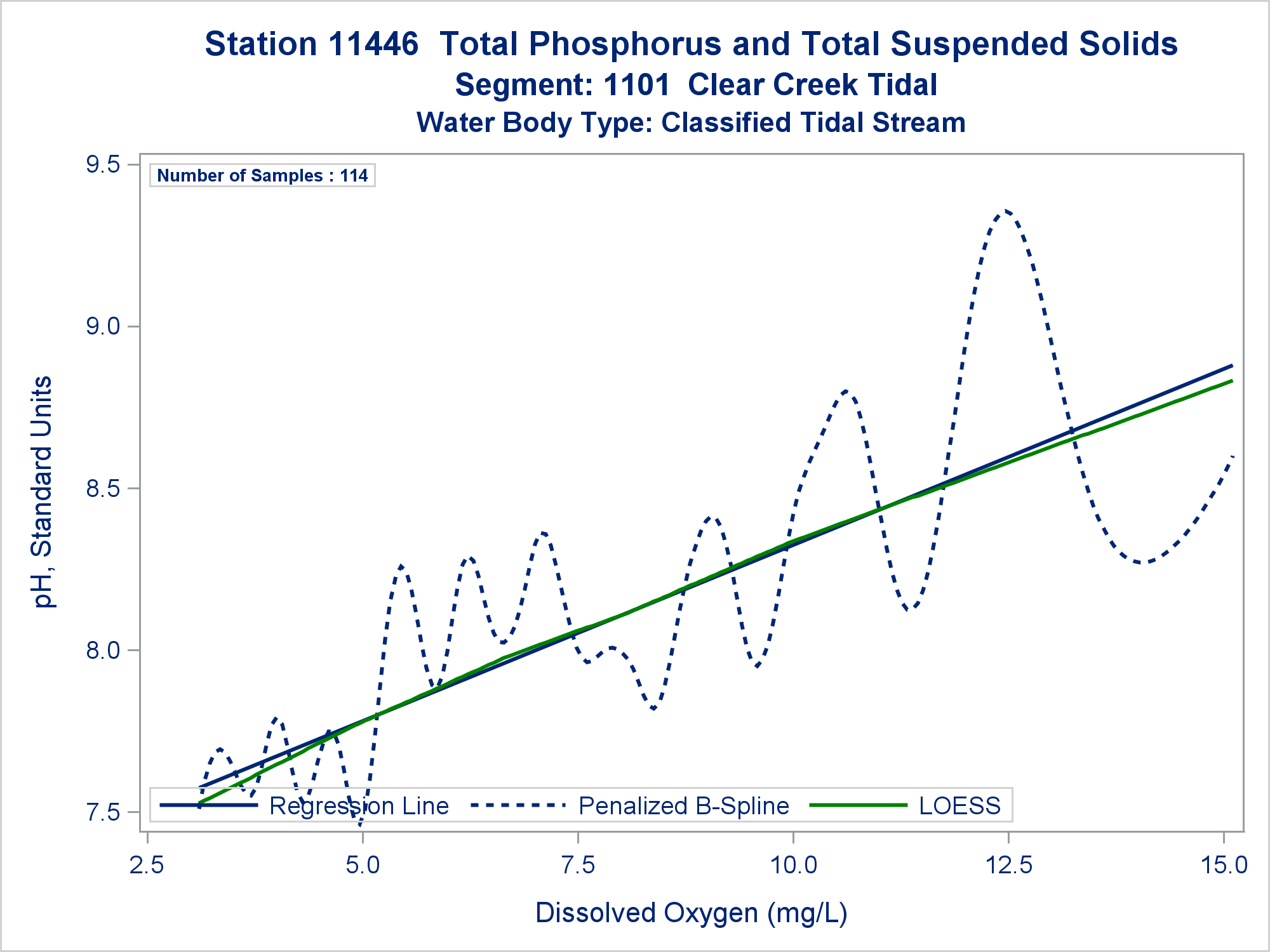 Station 11446  Total Phosphorus and Total Suspended Solids
Segment: 1101  Clear Creek Tidal
Water Body Type: Classified Tidal Stream

Number of Samples : 114

pH, Standard Units

9.5
9.0
8.5
8.0
7.5

Regression Line
Penalized B-Spline
LOESS

2.5
5.0
7.5
10.0
12.5
15.0

Dissolved Oxygen (mg/L)